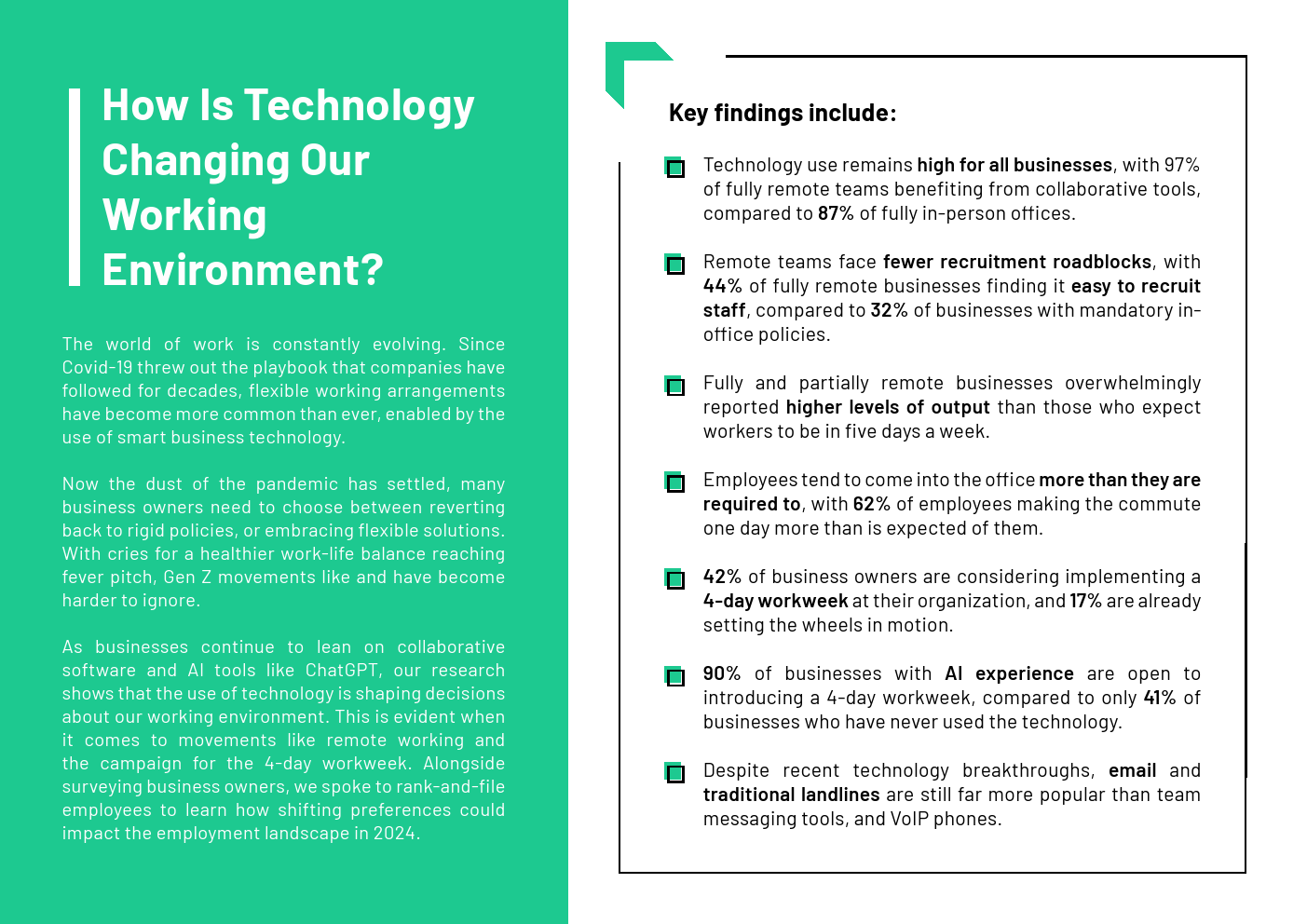 How Is Technology Changing Our Working Environment?

The world of work is constantly evolving. Since Covid-19 threw out the playbook that companies have followed for decades, flexible working arrangements have become more common than ever, enabled by the use of smart business technology.

Now the dust of the pandemic has settled, many business owners need to choose between reverting back to rigid policies, or embracing flexible solutions. With cries for a healthier work-life balance reaching fever pitch, Gen Z movements like and have become harder to ignore.

As businesses continue to lean on collaborative software and AI tools like ChatGPT, our research shows that the use of technology is shaping decisions about our working environment. This is evident when it comes to movements like remote working and the campaign for the 4-day workweek. Alongside surveying business owners, we spoke to rank-and-file employees to learn how shifting preferences could impact the employment landscape in 2024.

Key findings include:

Technology use remains high for all businesses, with 97% of fully remote teams benefiting from collaborative tools, compared to 87% of fully in-person offices.

Remote teams face fewer recruitment roadblocks, with 44% of fully remote businesses finding it easy to recruit staff, compared to 32% of businesses with mandatory in-office policies.

Fully and partially remote businesses overwhelmingly reported higher levels of output than those who expect workers to be in five days a week.

Employees tend to come into the office more than they are required to, with 62% of employees making the commute one day more than is expected of them.

42% of business owners are considering implementing a 4-day workweek at their organization, and 17% are already setting the wheels in motion.

90% of businesses with AI experience are open to introducing a 4-day workweek, compared to only 41% of businesses who have never used the technology.

Despite recent technology breakthroughs, email and traditional landlines are still far more popular than team messaging tools, and VoIP phones.